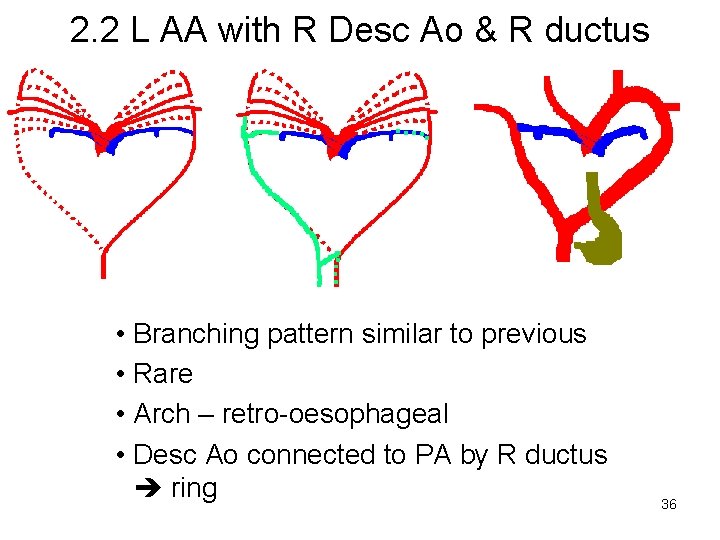 2.2 L AA with R Desc Ao & R ductus

• Branching pattern similar to previous
• Rare
• Arch – retro-oesophageal
• Desc Ao connected to PA by R ductus ➔ ring

36